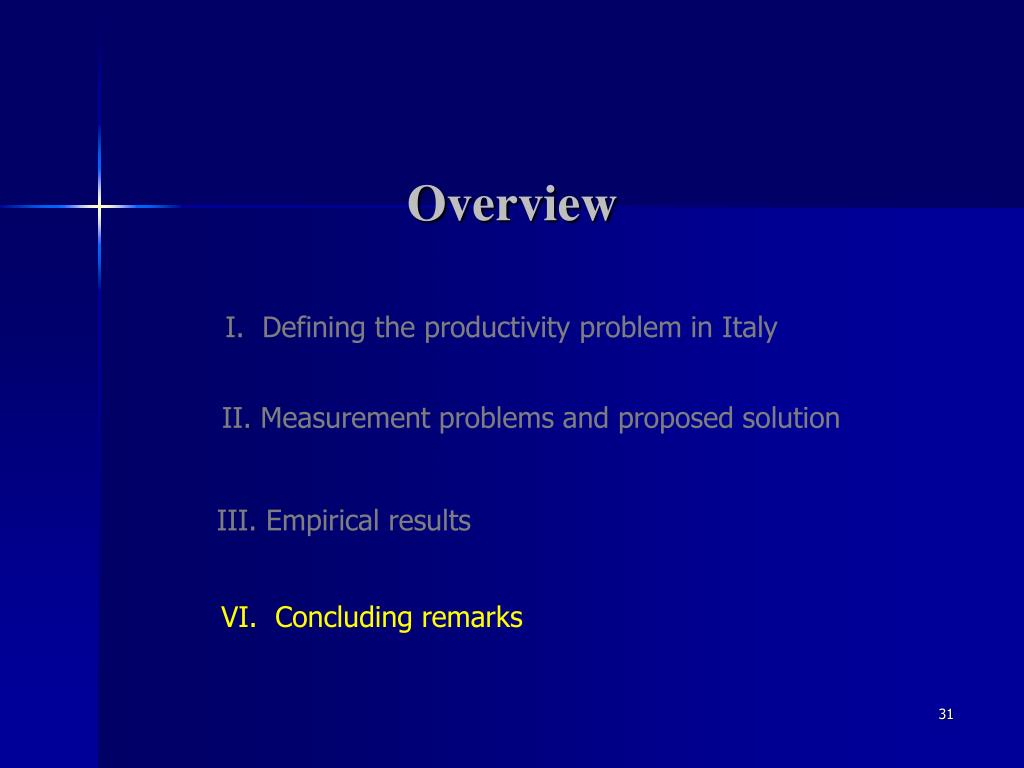 Overview

I. Defining the productivity problem in Italy

II. Measurement problems and proposed solution

III. Empirical results

VI. Concluding remarks

31